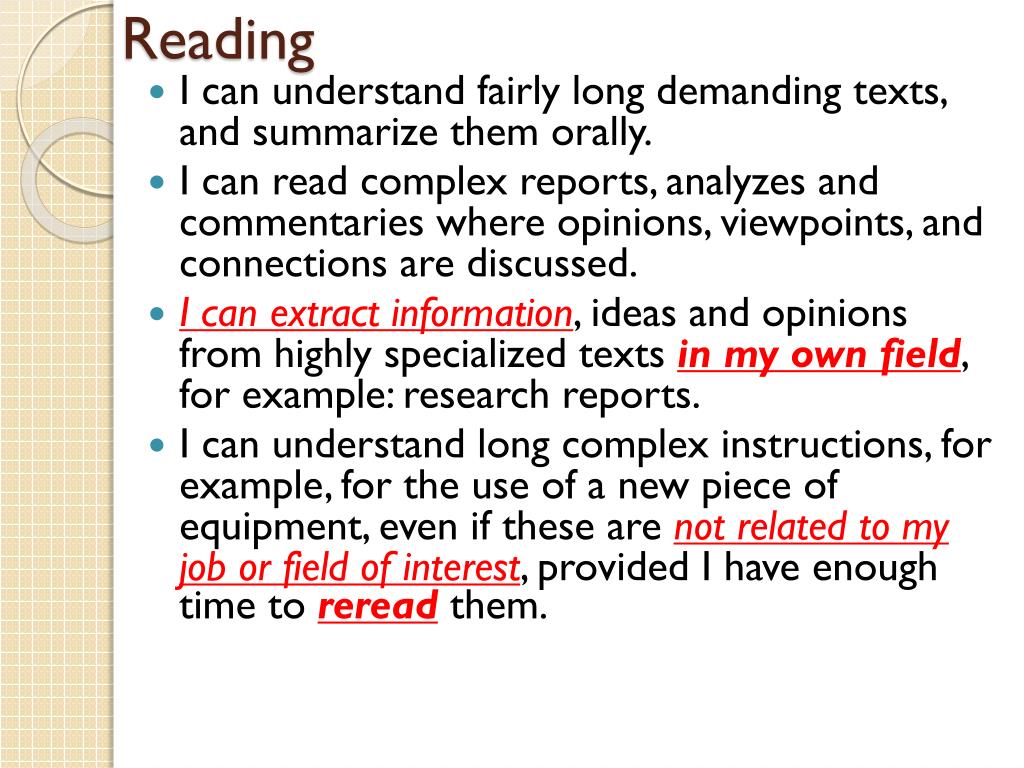 Reading

- I can understand fairly long demanding texts, and summarize them orally.
- I can read complex reports, analyzes and commentaries where opinions, viewpoints, and connections are discussed.
- I can extract information, ideas and opinions from highly specialized texts in my own field, for example: research reports.
- I can understand long complex instructions, for example, for the use of a new piece of equipment, even if these are not related to my job or field of interest, provided I have enough time to reread them.